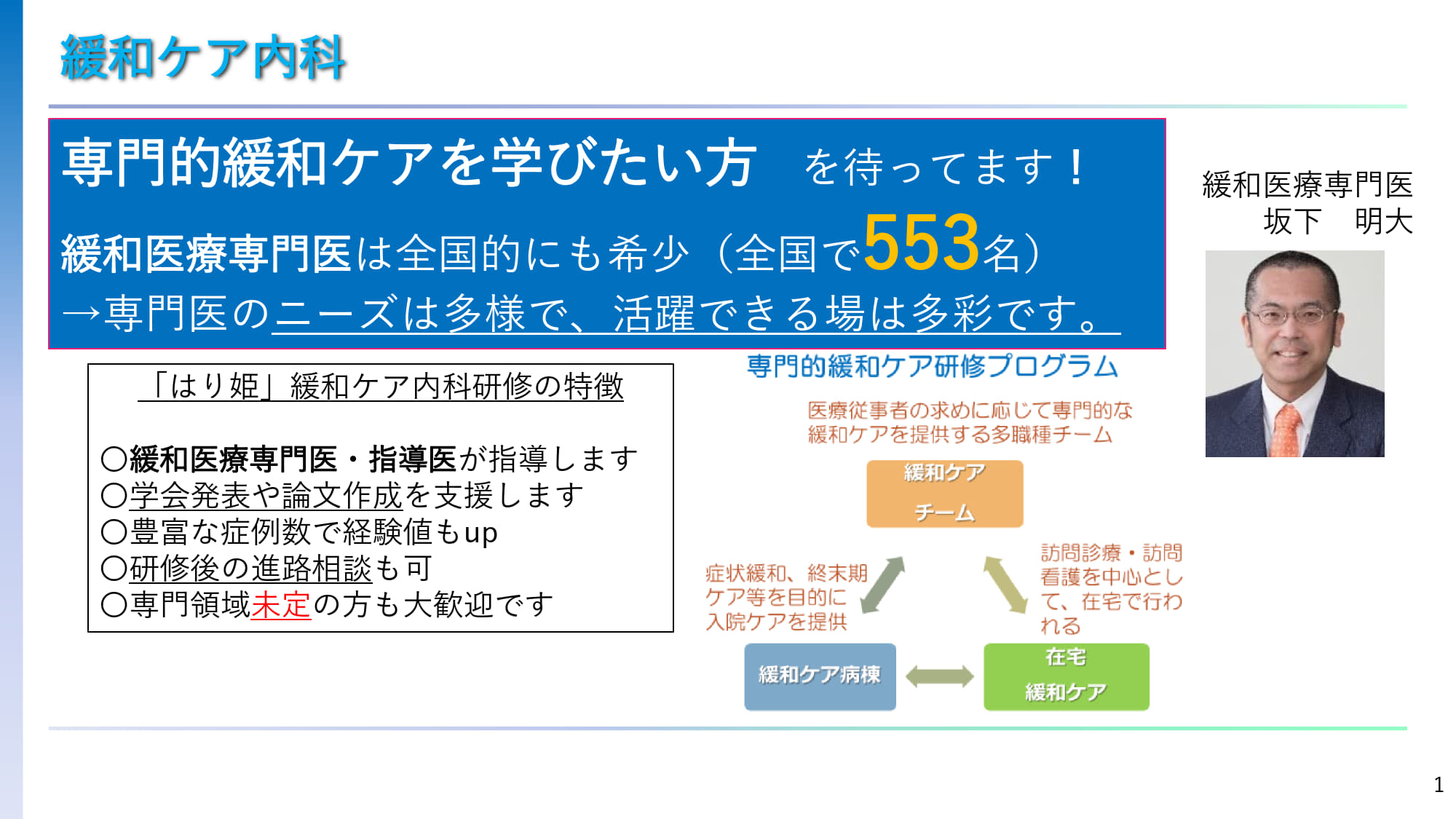 緩和ケア内科

専門的緩和ケアを学びたい方　を待ってます！
緩和医療専門医は全国的にも希少（全国で553名）
→専門医のニーズは多様で、活躍できる場は多彩です。

緩和医療専門医
坂下　明大

「はり姫」緩和ケア内科研修の特徴

○緩和医療専門医・指導医が指導します
○学会発表や論文作成を支援します
○豊富な症例数で経験値もup
○研修後の進路相談も可
○専門領域未定の方も大歓迎です

専門的緩和ケア研修プログラム

医療従事者の求めに応じて専門的な緩和ケアを提供する多職種チーム

緩和ケア
チーム

症状緩和、終末期ケア等を目的に入院ケアを提供

訪問診療・訪問看護を中心として、在宅で行われる

緩和ケア病棟

在宅
緩和ケア

1